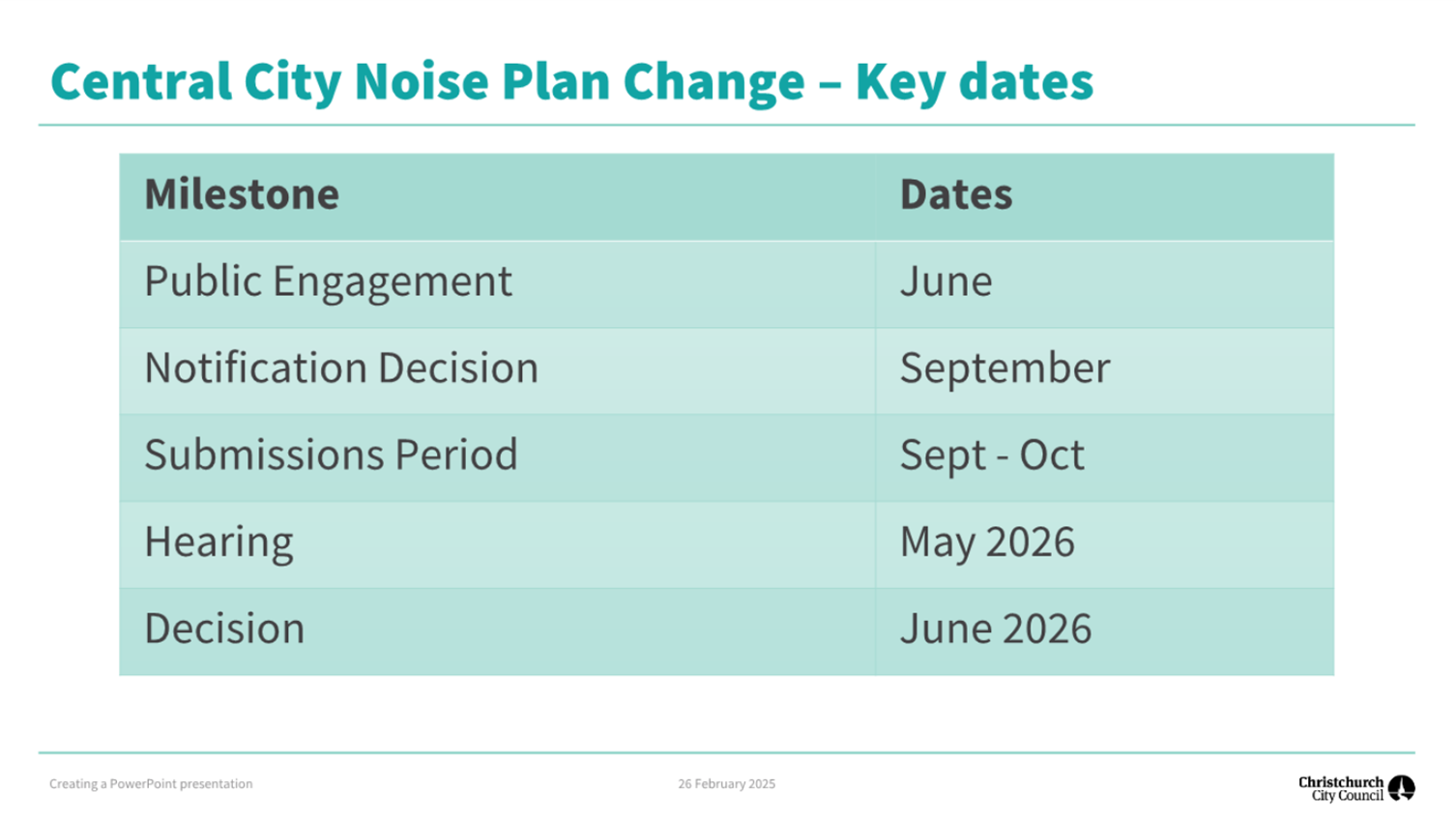 Central City Noise Plan Change – Key dates

| Milestone | Dates |
|---|---|
| Public Engagement | June |
| Notification Decision | September |
| Submissions Period | Sept - Oct |
| Hearing | May 2026 |
| Decision | June 2026 |

Creating a PowerPoint presentation

26 February 2025

Christchurch City Council